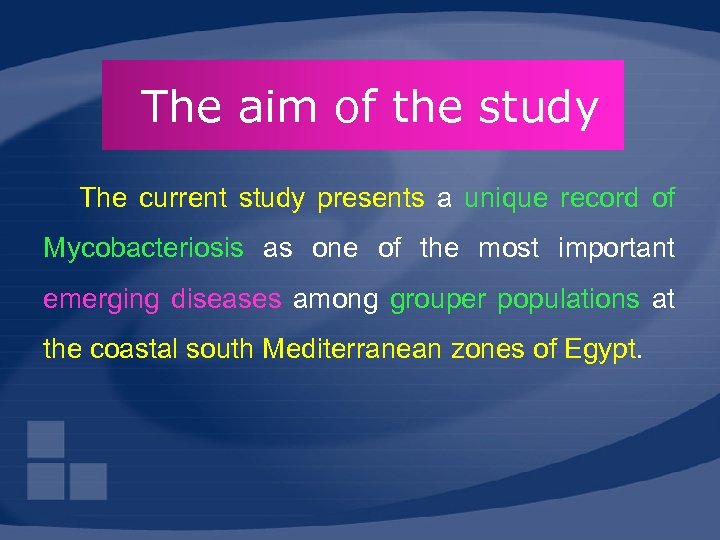 The aim of the study

The current study presents a unique record of Mycobacteriosis as one of the most important emerging diseases among grouper populations at the coastal south Mediterranean zones of Egypt.